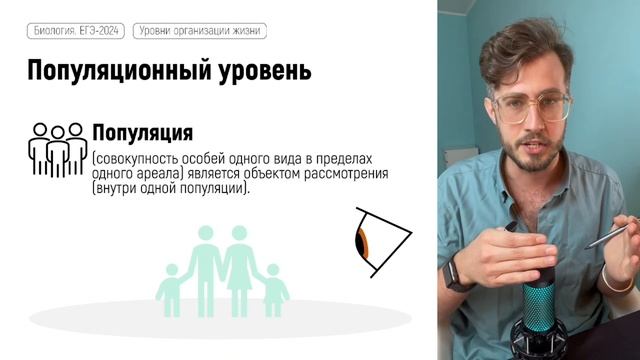 Биология. ЕГЭ-2024

Уровни организации жизни

Популяционный уровень

Популяция

(совокупность особей одного вида в пределах одного ареала) является объектом рассмотрения (внутри одной популяции).